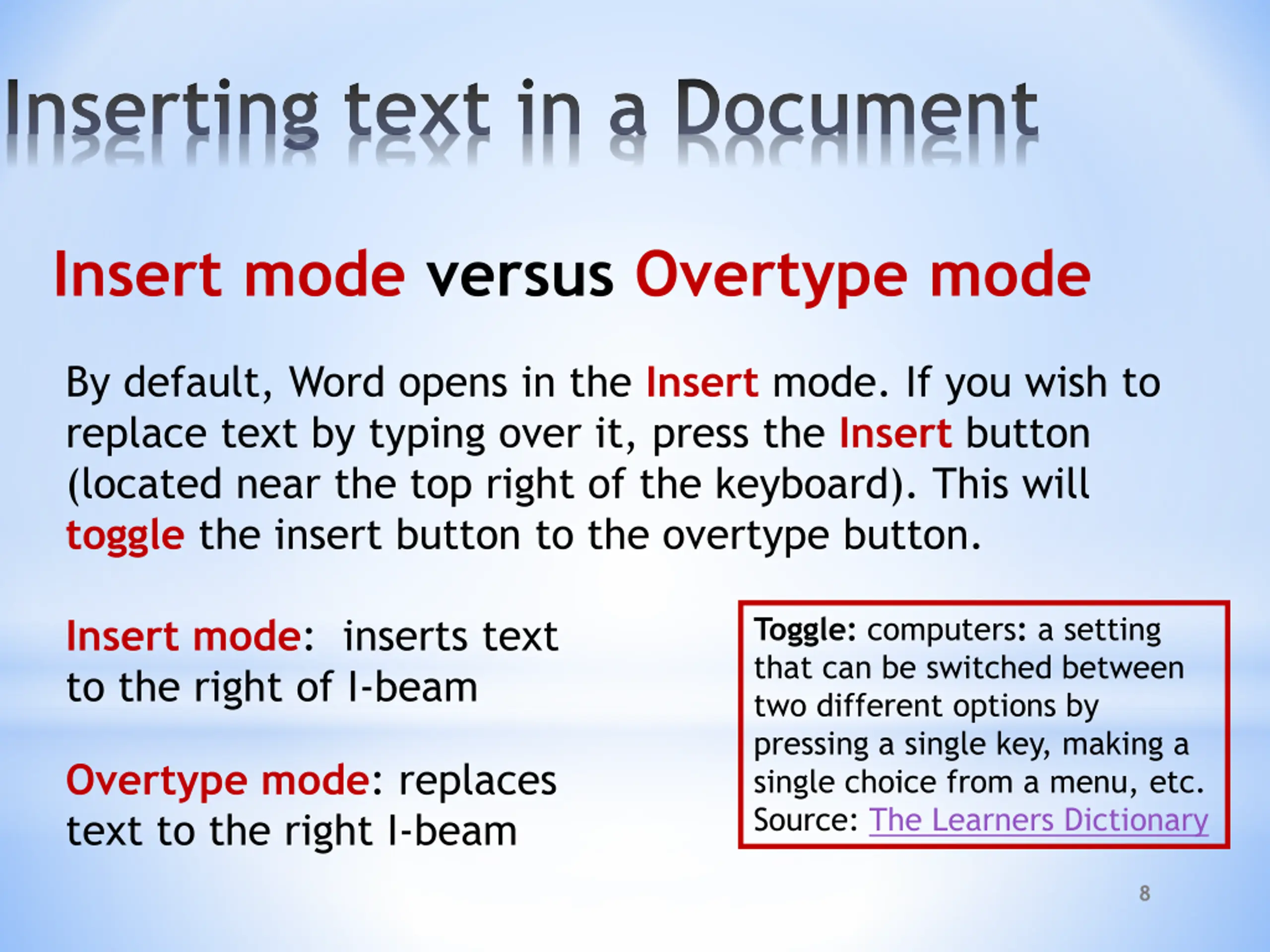 Inserting text in a Document

Insert mode versus Overtype mode

By default, Word opens in the Insert mode. If you wish to replace text by typing over it, press the Insert button (located near the top right of the keyboard). This will toggle the insert button to the overtype button.

Insert mode: inserts text to the right of I-beam

Overtype mode: replaces text to the right I-beam

Toggle: computers: a setting that can be switched between two different options by pressing a single key, making a single choice from a menu, etc. Source: The Learners Dictionary

8